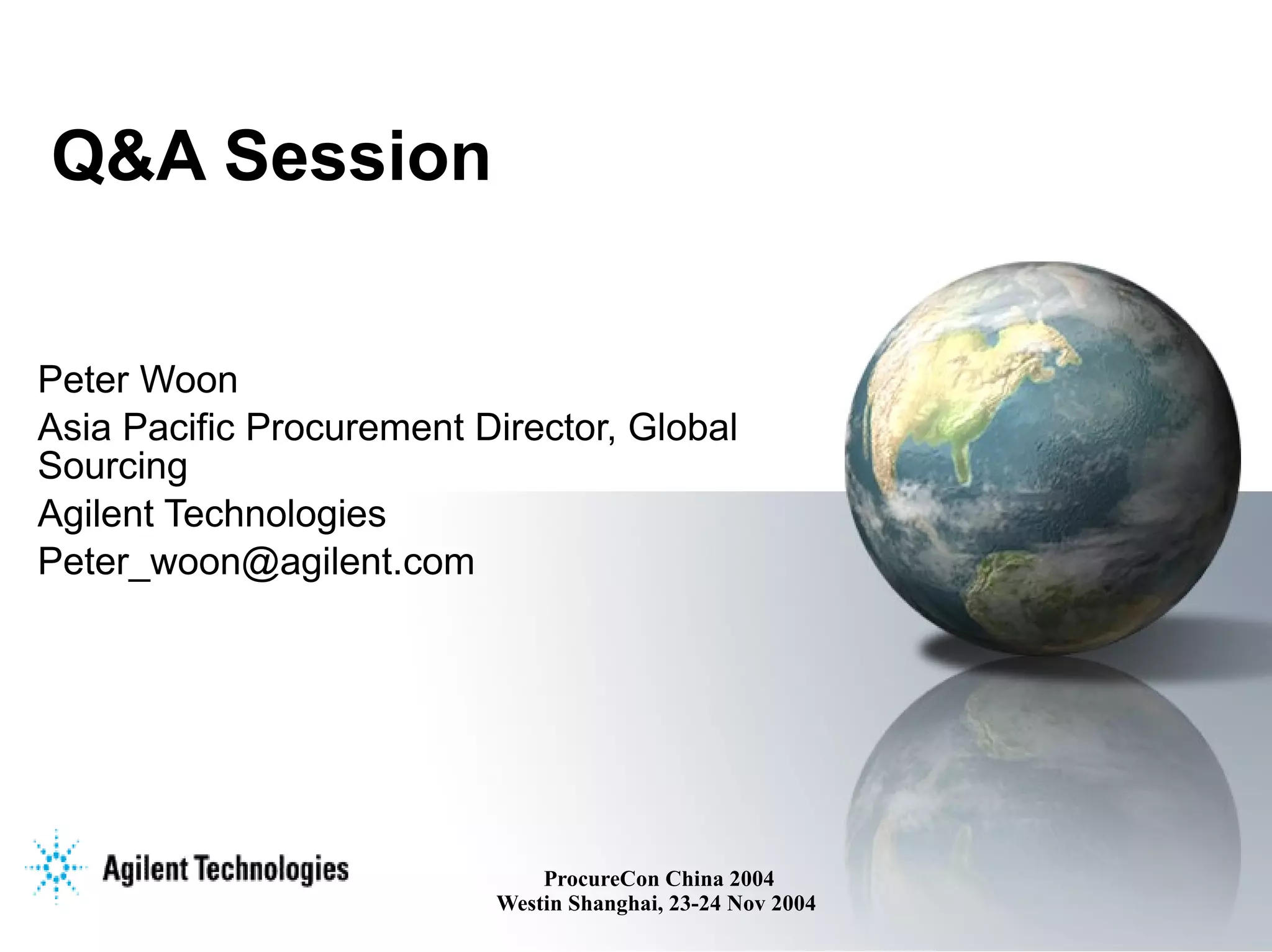 Q&A Session

Peter Woon
Asia Pacific Procurement Director, Global Sourcing
Agilent Technologies
Peter_woon@agilent.com

Agilent Technologies

ProcureCon China 2004
Westin Shanghai, 23-24 Nov 2004